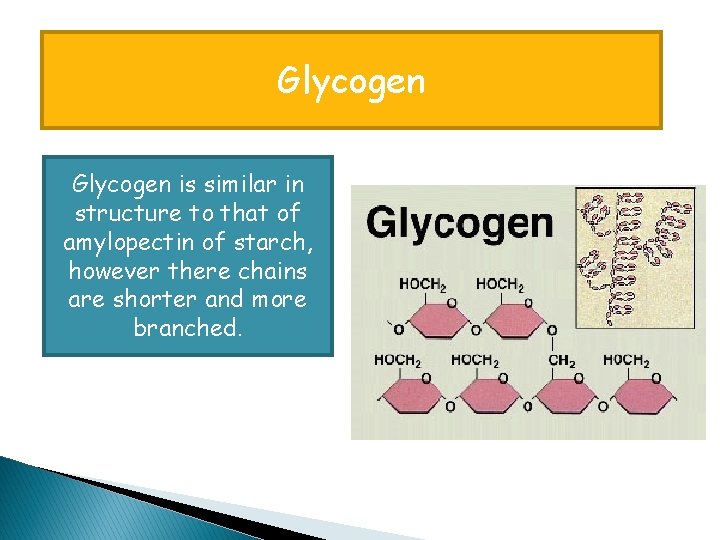 Glycogen

Glycogen is similar in structure to that of amylopectin of starch, however there chains are shorter and more branched.

Glycogen

$HOCH_2$ $HOCH_2$

O O

O O O

$HOCH_2$ $HOCH_2$ $CH_2$ $HOCH_2$

O O O O

O O O